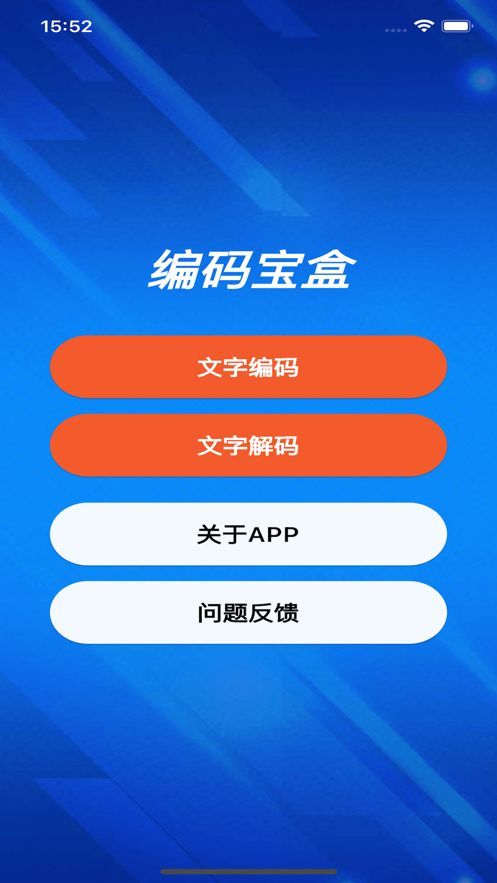 15:52

编码宝盒

文字编码

文字解码

关于APP

问题反馈